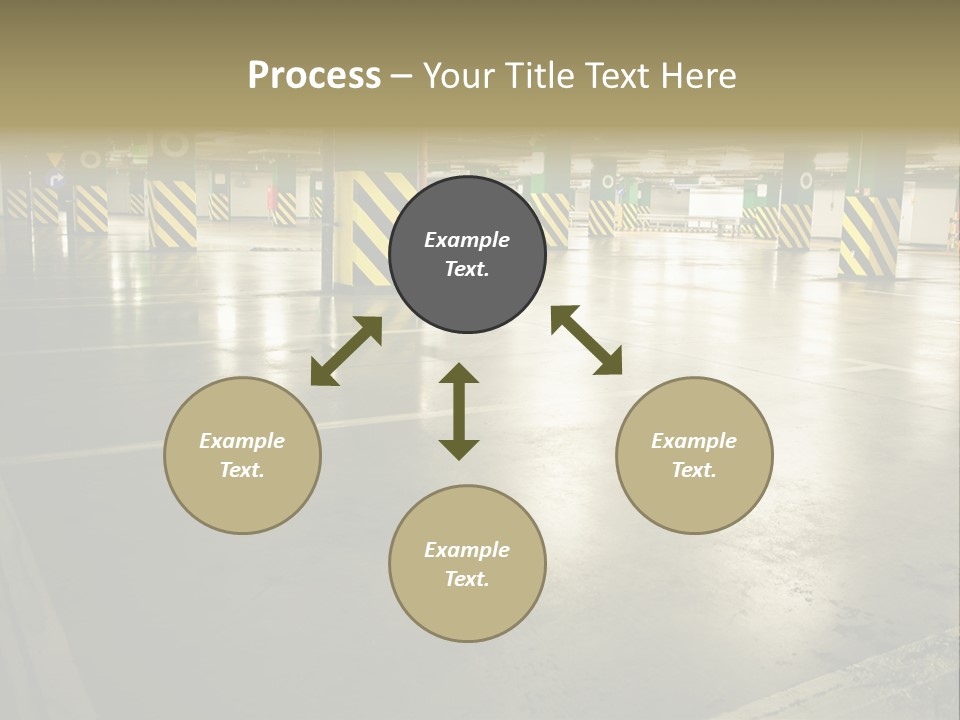 Process – Your Title Text Here

Example Text.

Example Text.

Example Text.

Example Text.